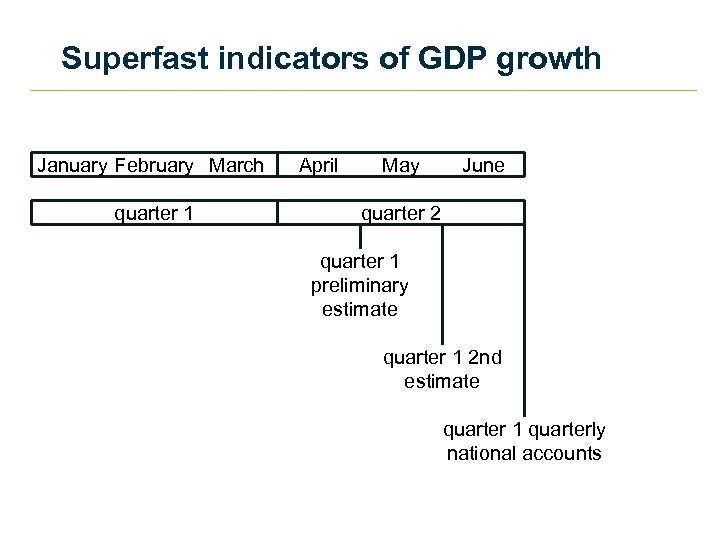 Superfast indicators of GDP growth

January February March April May June

quarter 1 quarter 2

quarter 1 preliminary estimate

quarter 1 2nd estimate

quarter 1 quarterly national accounts